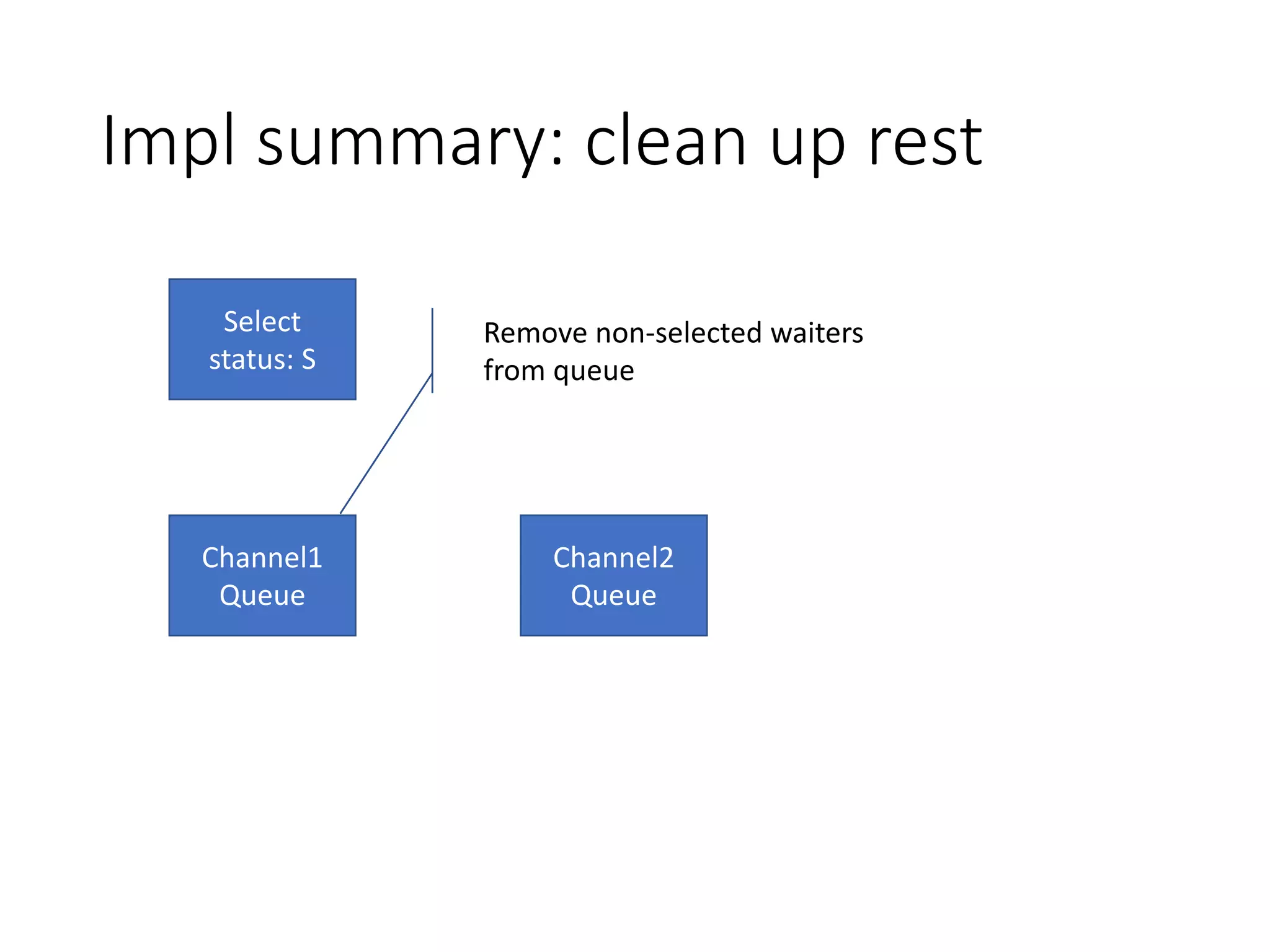 Impl summary: clean up rest

Select status: S

Remove non-selected waiters from queue

Channel1 Queue

Channel2 Queue